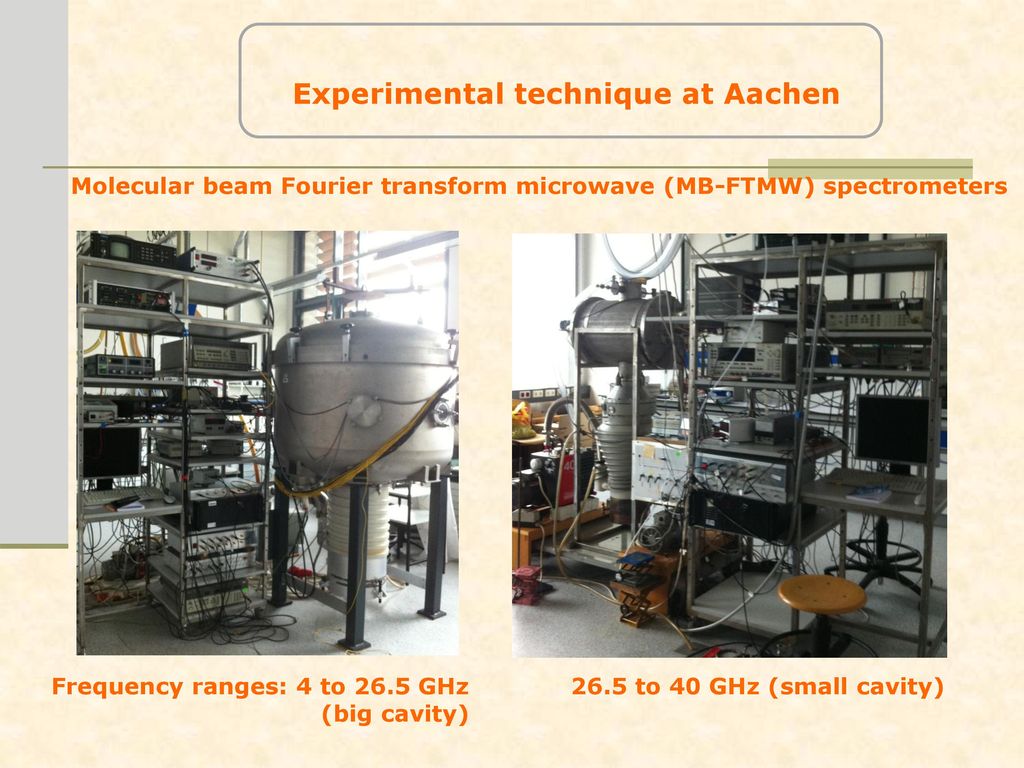 Experimental technique at Aachen

Molecular beam Fourier transform microwave (MB-FTMW) spectrometers

Frequency ranges: 4 to 26.5 GHz (big cavity)

26.5 to 40 GHz (small cavity)